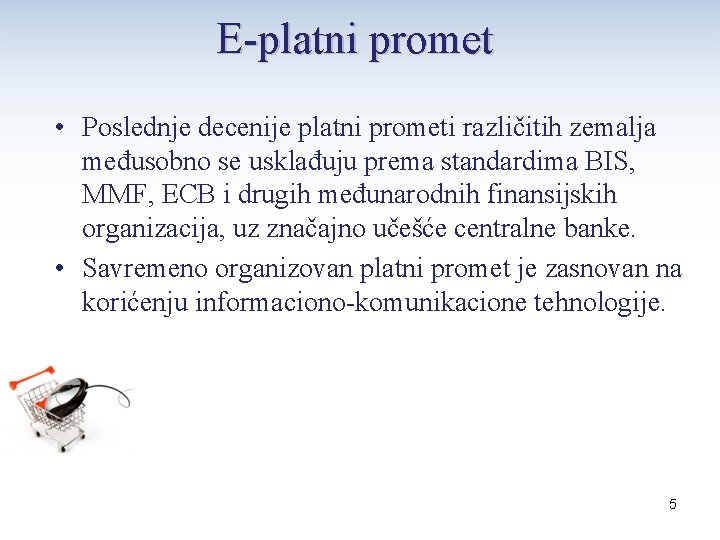 E-platni promet

• Poslednje decenije platni prometi različitih zemalja međusobno se usklađuju prema standardima BIS, MMF, ECB i drugih međunarodnih finansijskih organizacija, uz značajno učešće centralne banke.
• Savremeno organizovan platni promet je zasnovan na korićenju informaciono-komunikacione tehnologije.

5